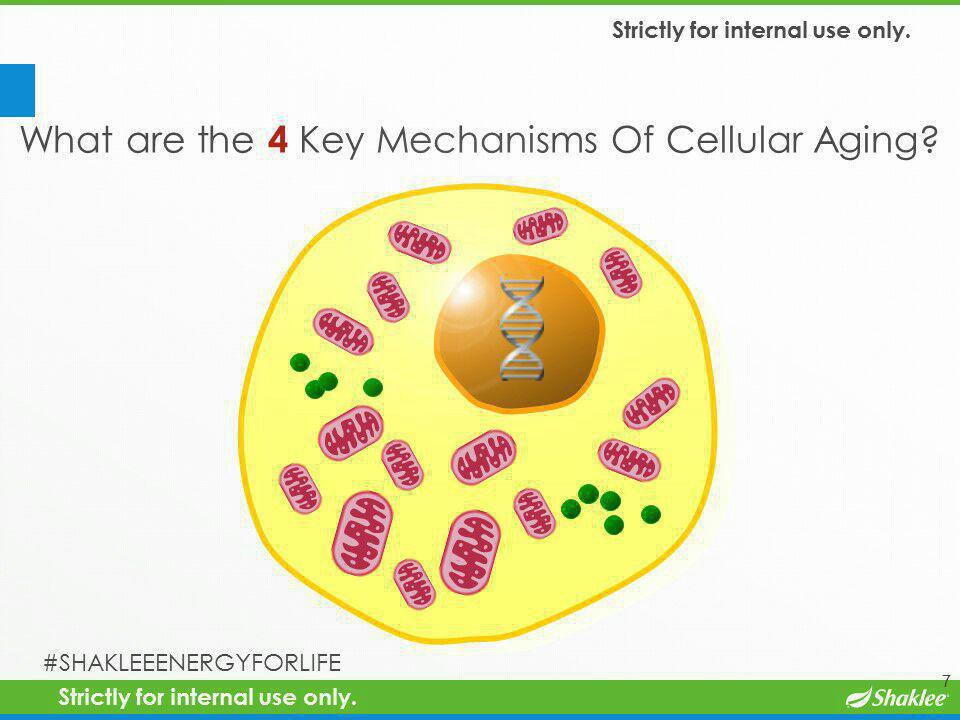 Strictly for internal use only.

What are the 4 Key Mechanisms Of Cellular Aging?

#SHAKLEEENERGYFORLIFE

7

Strictly for internal use only.

Shaklee